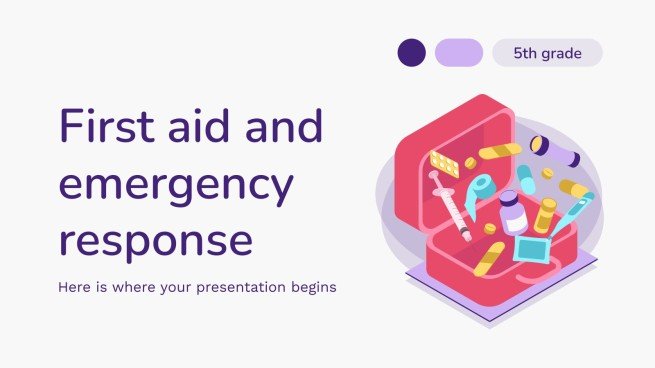 5th grade

First aid and emergency response

Here is where your presentation begins